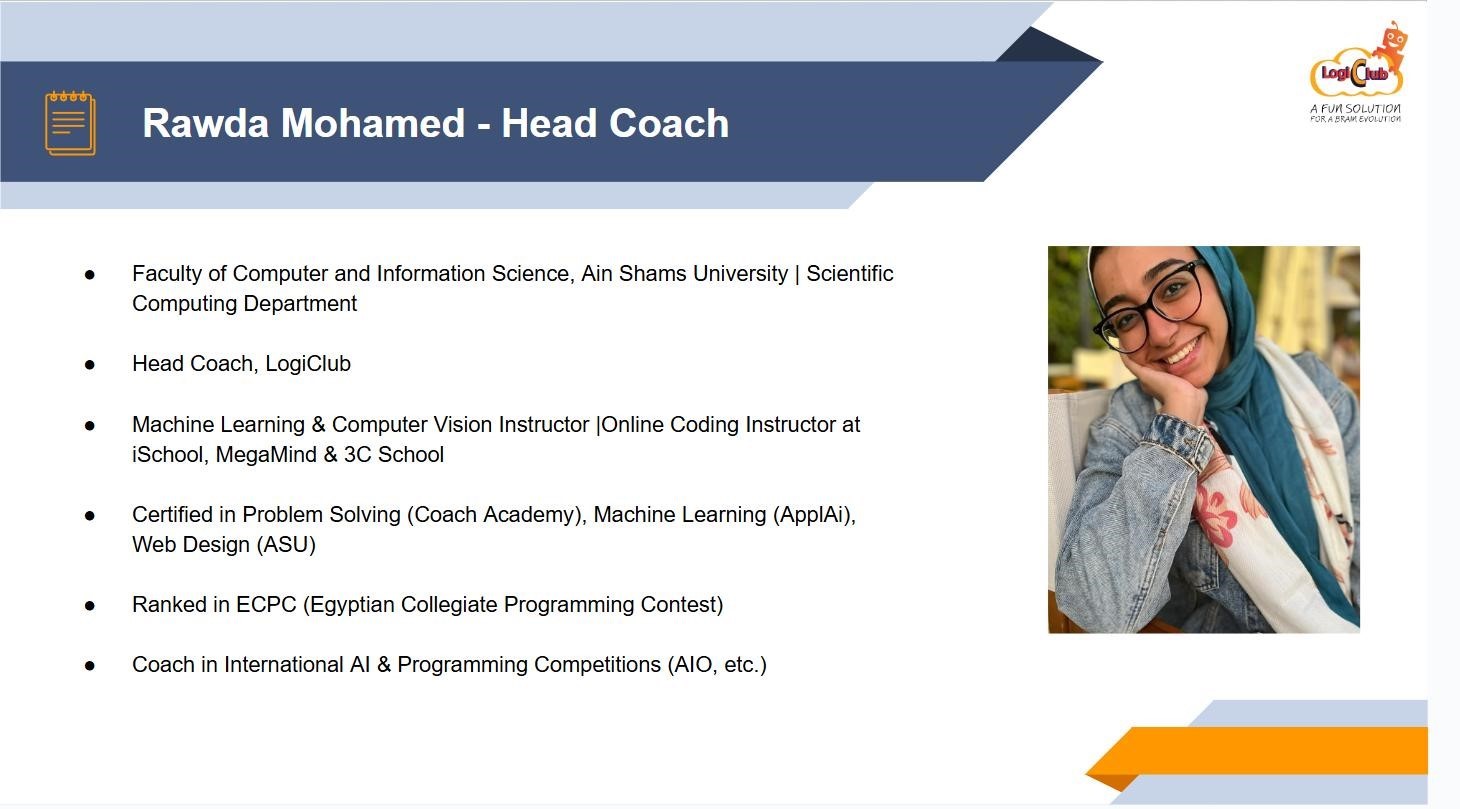 Rawda Mohamed - Head Coach

LogiClub
A FUN SOLUTION
FOR A BRAIN EVOLUTION

● Faculty of Computer and Information Science, Ain Shams University | Scientific Computing Department

● Head Coach, LogiClub

● Machine Learning & Computer Vision Instructor |Online Coding Instructor at iSchool, MegaMind & 3C School

● Certified in Problem Solving (Coach Academy), Machine Learning (ApplAi), Web Design (ASU)

● Ranked in ECPC (Egyptian Collegiate Programming Contest)

● Coach in International AI & Programming Competitions (AIO, etc.)